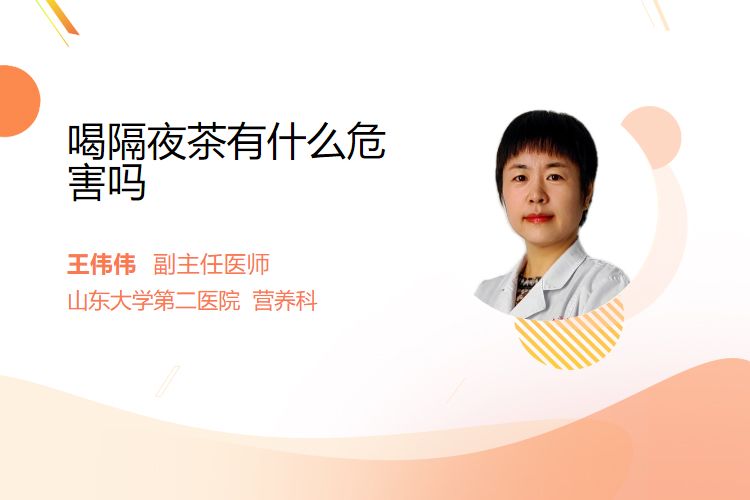 喝隔夜茶有什么危害吗

王伟伟 副主任医师
山东大学第二医院 营养科